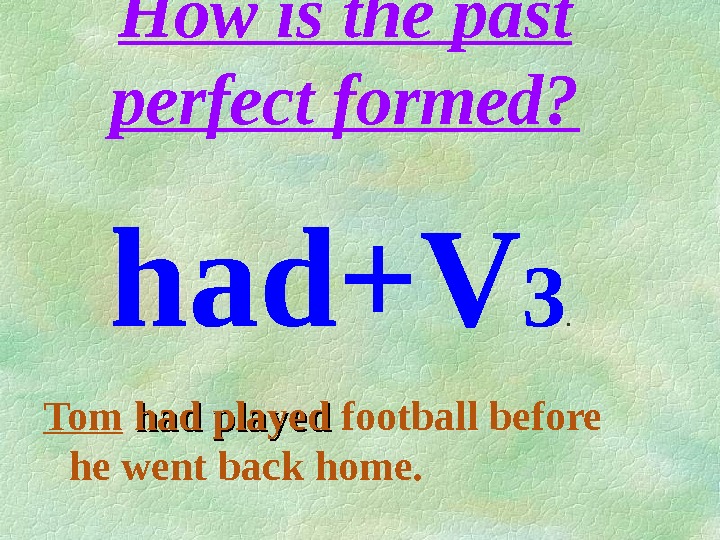 How is the past perfect formed?

had+V3.

Tom had played football before he went back home.